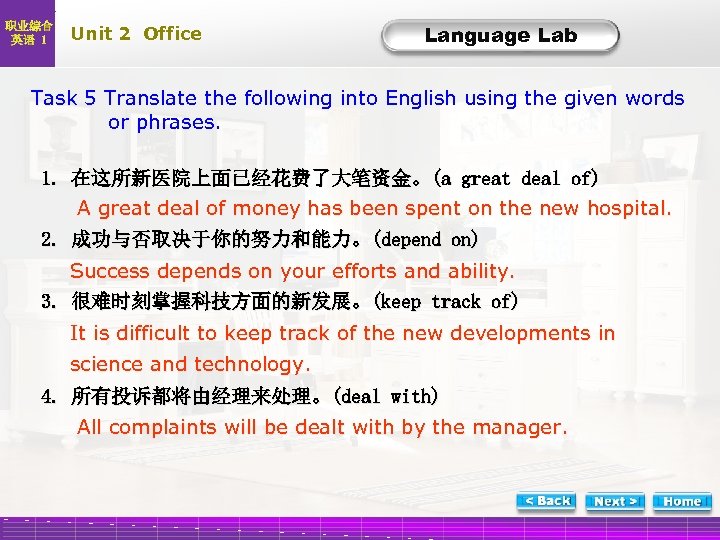 职业综合英语 1

Unit 2 Office

Language Lab

Task 5 Translate the following into English using the given words or phrases.

1. 在这所新医院上面已经花费了大笔资金。(a great deal of)
A great deal of money has been spent on the new hospital.

2. 成功与否取决于你的努力和能力。(depend on)
Success depends on your efforts and ability.

3. 很难时刻掌握科技方面的新发展。(keep track of)
It is difficult to keep track of the new developments in science and technology.

4. 所有投诉都将由经理来处理。(deal with)
All complaints will be dealt with by the manager.

< Back Next > Home